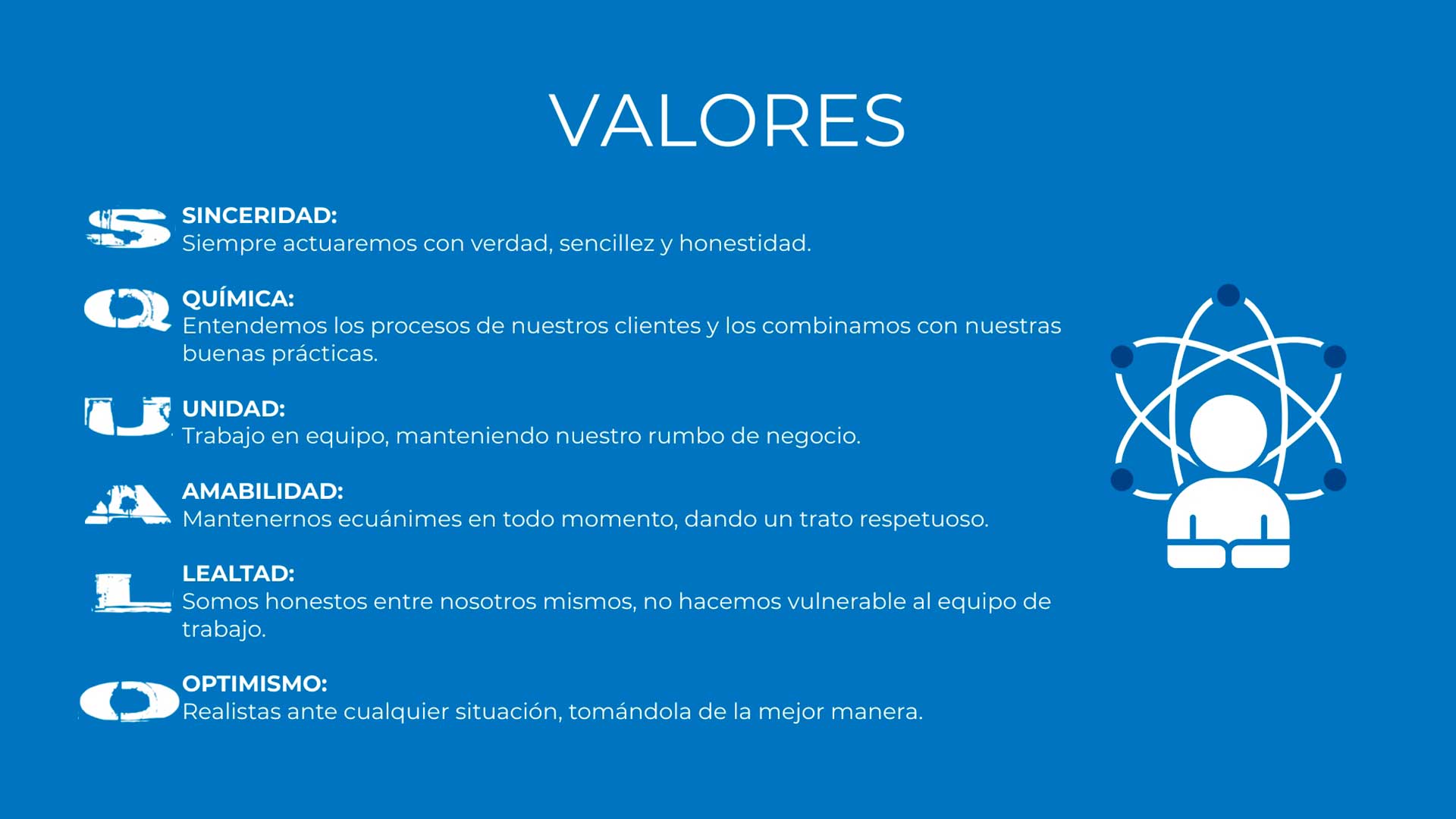 VALORES

S SINCERIDAD:
Siempre actuaremos con verdad, sencillez y honestidad.

Q QUÍMICA:
Entendemos los procesos de nuestros clientes y los combinamos con nuestras buenas prácticas.

U UNIDAD:
Trabajo en equipo, manteniendo nuestro rumbo de negocio.

A AMABILIDAD:
Mantenernos ecuánimes en todo momento, dando un trato respetuoso.

L LEALTAD:
Somos honestos entre nosotros mismos, no hacemos vulnerable al equipo de trabajo.

O OPTIMISMO:
Realistas ante cualquier situación, tomándola de la mejor manera.